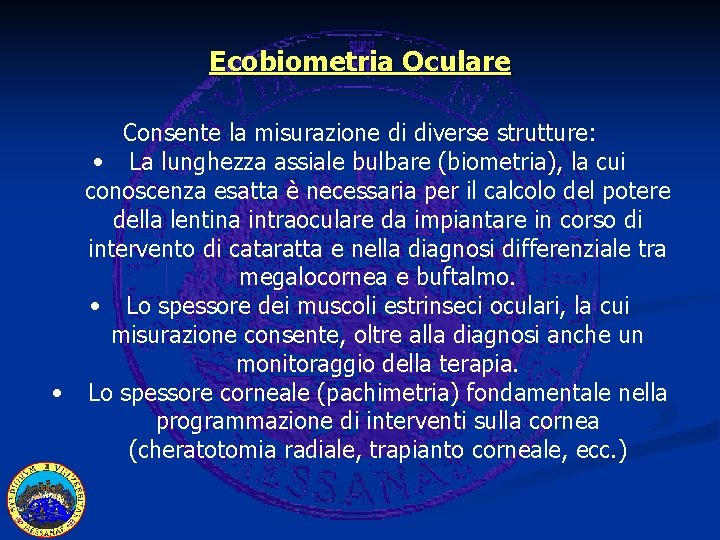 Ecobiometria Oculare

Consente la misurazione di diverse strutture:

• La lunghezza assiale bulbare (biometria), la cui conoscenza esatta è necessaria per il calcolo del potere della lentina intraoculare da impiantare in corso di intervento di cataratta e nella diagnosi differenziale tra megalocornea e buftalmo.

• Lo spessore dei muscoli estrinseci oculari, la cui misurazione consente, oltre alla diagnosi anche un monitoraggio della terapia.

• Lo spessore corneale (pachimetria) fondamentale nella programmazione di interventi sulla cornea (cheratotomia radiale, trapianto corneale, ecc.)